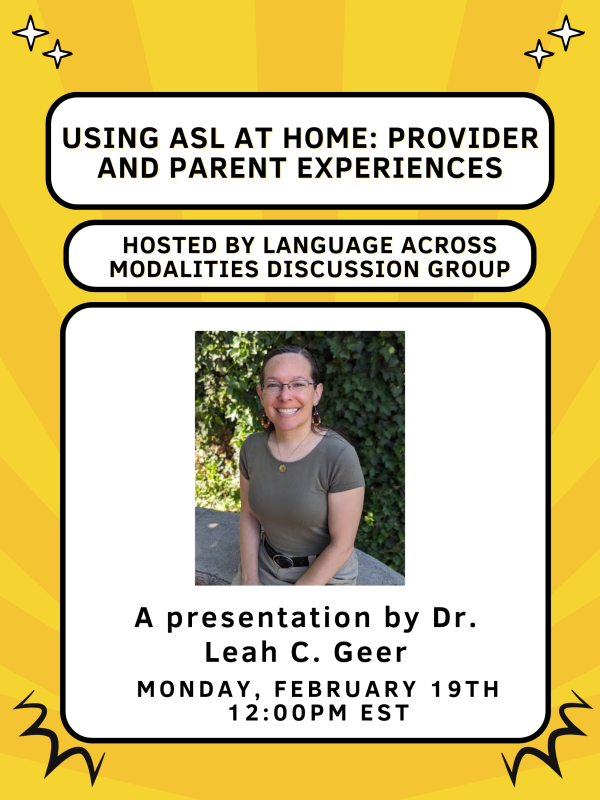 USING ASL AT HOME: PROVIDER AND PARENT EXPERIENCES

HOSTED BY LANGUAGE ACROSS MODALITIES DISCUSSION GROUP

A presentation by Dr. Leah C. Geer

MONDAY, FEBRUARY 19TH
12:00PM EST